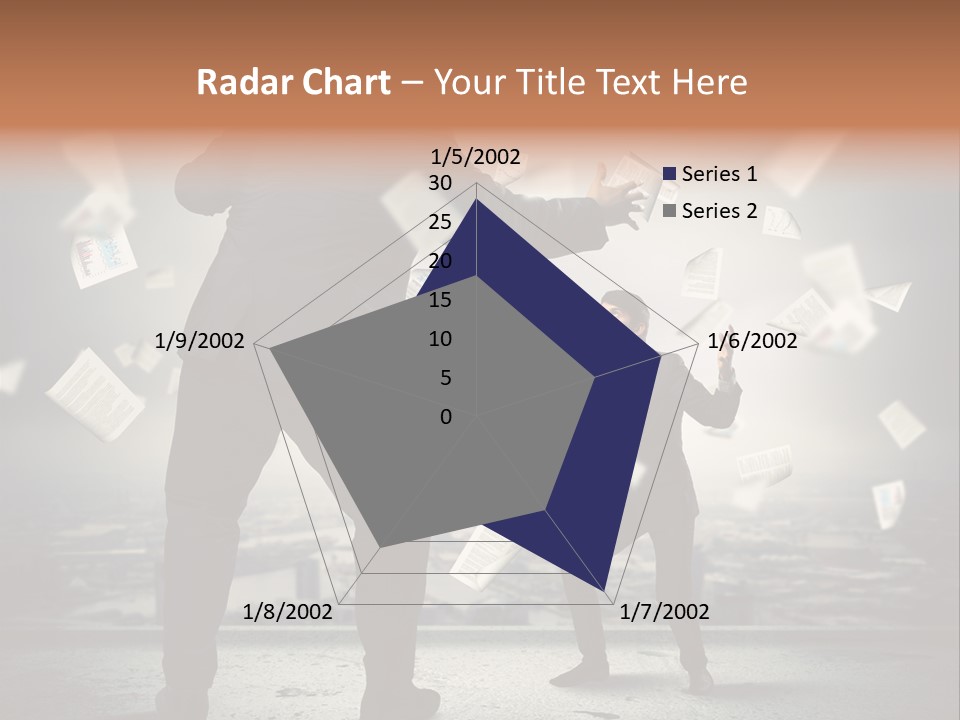 Radar Chart – Your Title Text Here

1/5/2002
30
25
20
15
10
5
0
1/6/2002
1/7/2002
1/8/2002
1/9/2002

Series 1
Series 2